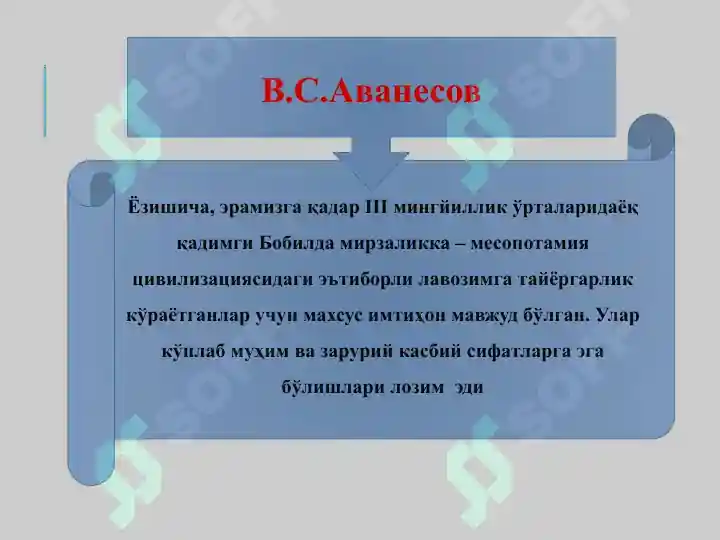 В.С.Аванесов

Ёзишича, эрамизга қадар III мингйиллик ўрталаридаёқ қадимги Бобилда мирзаликка – месопотамия цивилизациясидаги эътиборли лавозимга тайёргарлик кўраётганлар учун махсус имтиҳон мавжуд бўлган. Улар кўплаб муҳим ва зарурий касбий сифатларга эга бўлишлари лозим эди